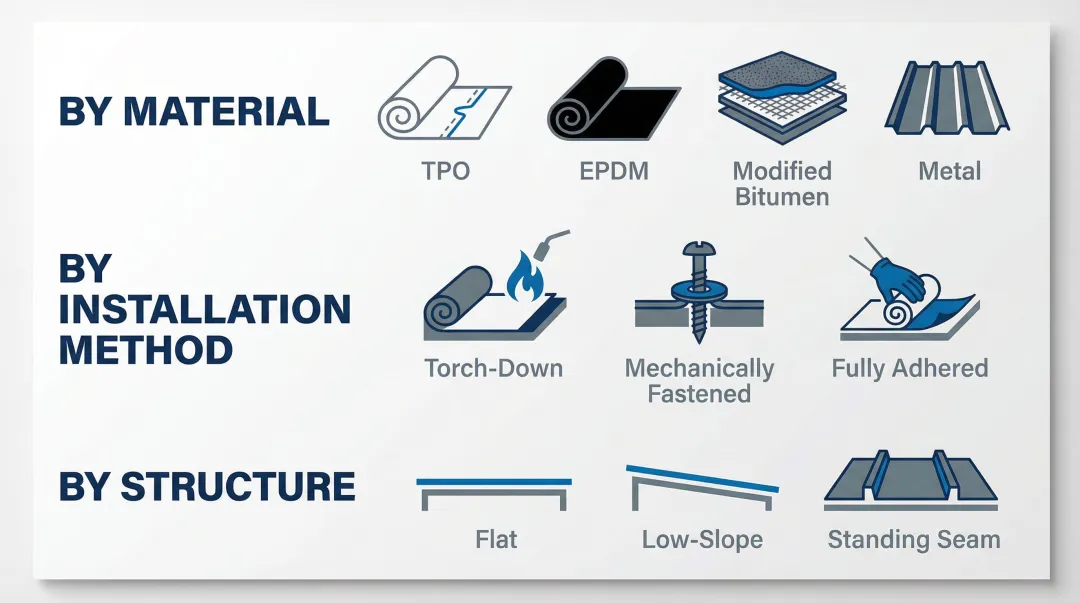 BY MATERIAL

TPO

EPDM

Modified Bitumen

Metal

BY INSTALLATION METHOD

Torch-Down

Mechanically Fastened

Fully Adhered

BY STRUCTURE

Flat

Low-Slope

Standing Seam